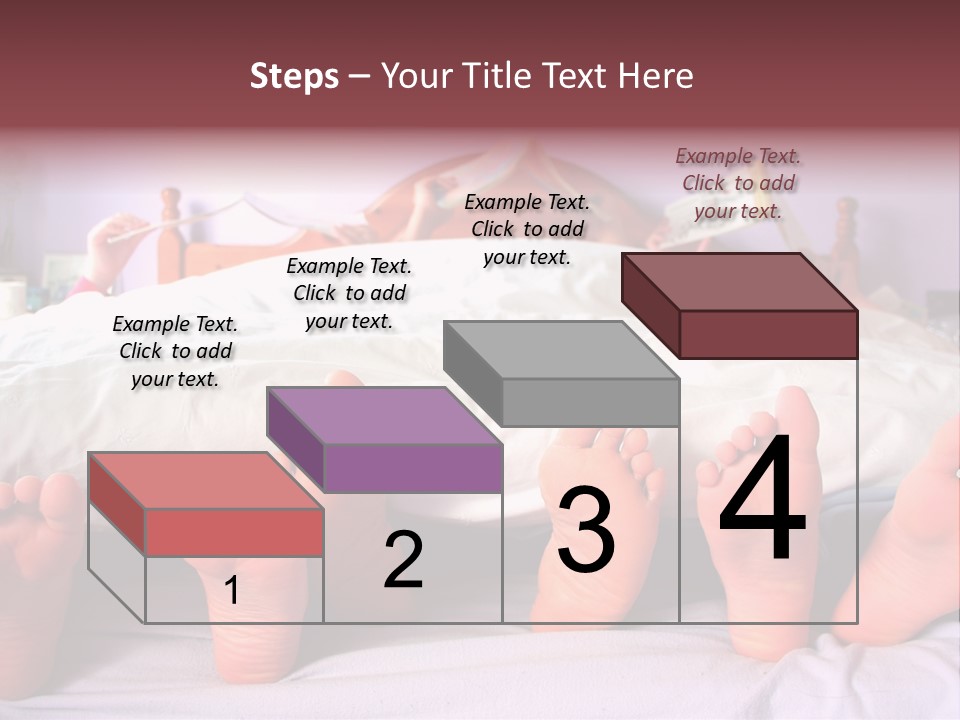 Steps – Your Title Text Here

Example Text. Click to add your text.

Example Text. Click to add your text.

Example Text. Click to add your text.

Example Text. Click to add your text.

1

2

3

4